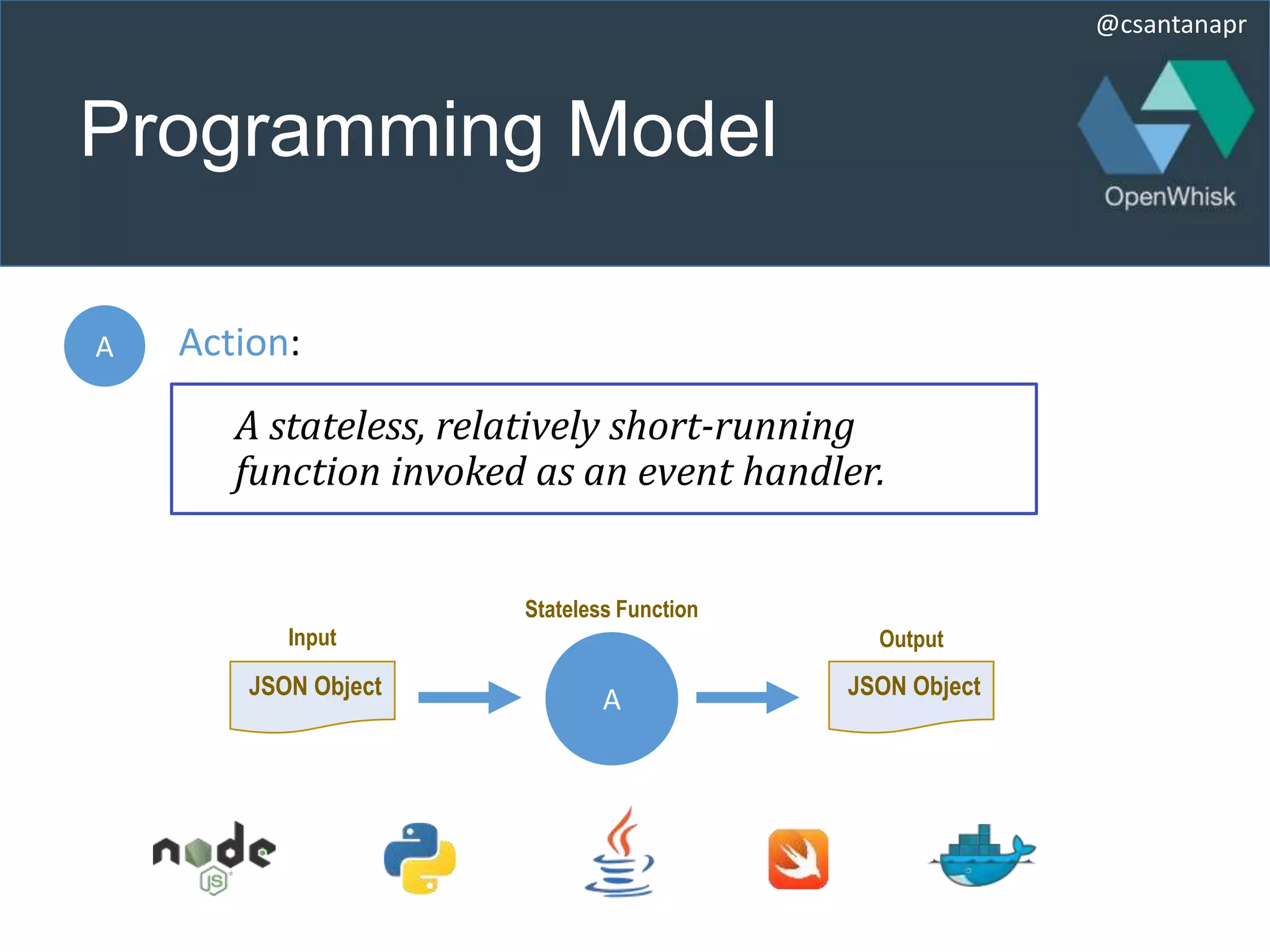 @csantanapr

Programming Model

OpenWhisk

A

Action:

A stateless, relatively short-running function invoked as an event handler.

Stateless Function

Input

JSON Object

A

Output

JSON Object

node

JS